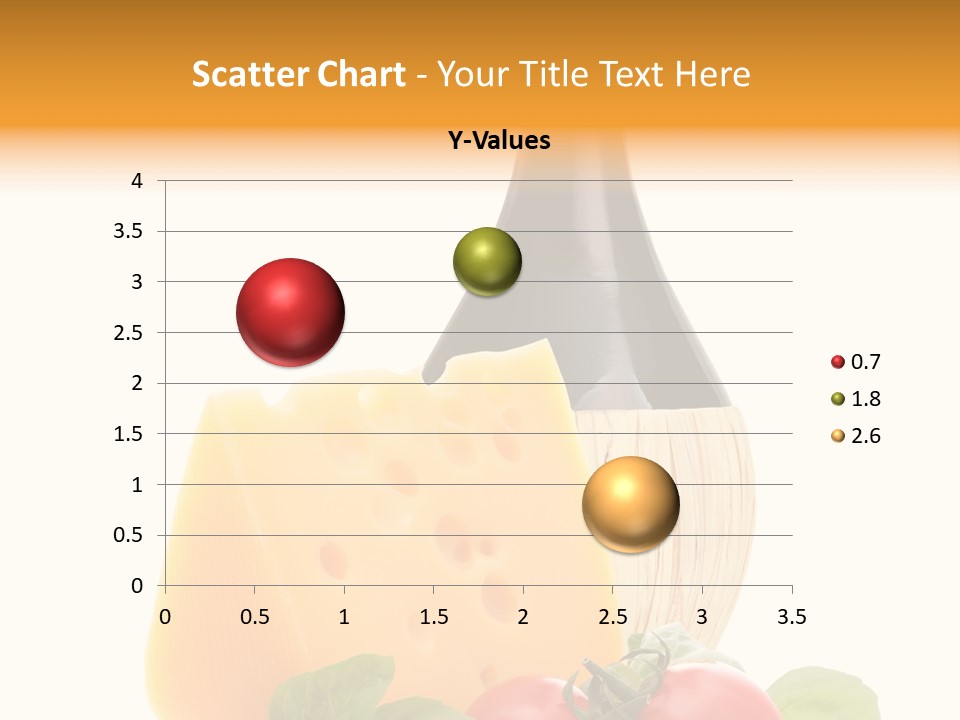 Scatter Chart - Your Title Text Here

Y-Values

4
3.5
3
2.5
2
1.5
1
0.5
0

0 0.5 1 1.5 2 2.5 3 3.5

0.7
1.8
2.6